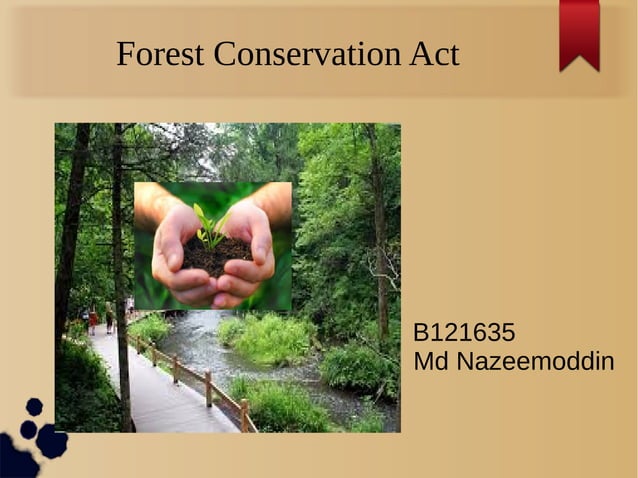 Forest Conservation Act

B121635
Md Nazeemoddin